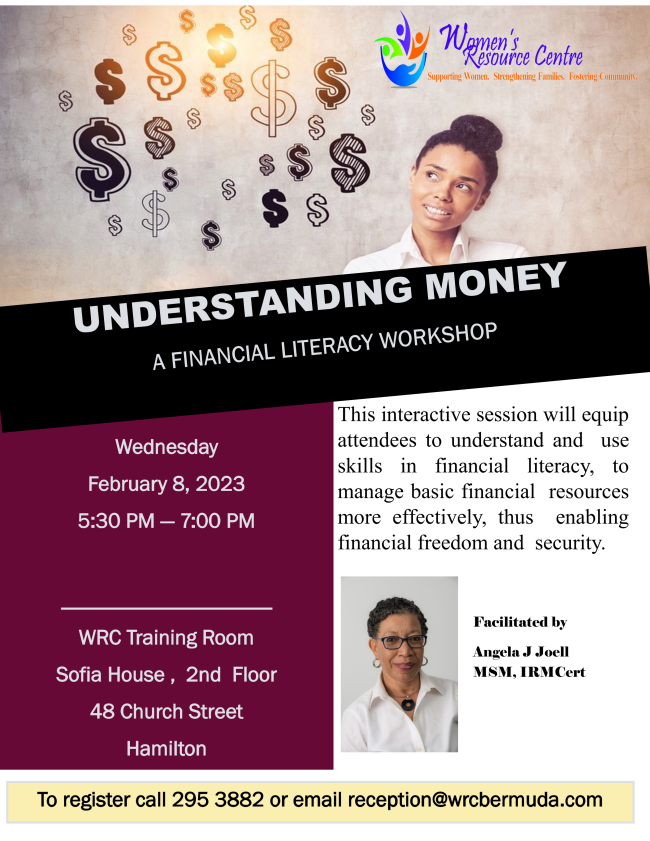 Women's Resource Centre
Supporting Women. Strengthening Families. Fostering Community.

UNDERSTANDING MONEY
A FINANCIAL LITERACY WORKSHOP

Wednesday
February 8, 2023
5:30 PM — 7:00 PM

WRC Training Room
Sofia House , 2nd Floor
48 Church Street
Hamilton

This interactive session will equip attendees to understand and use skills in financial literacy, to manage basic financial resources more effectively, thus enabling financial freedom and security.

Facilitated by
Angela J Joell
MSM, IRMCert

To register call 295 3882 or email reception@wrcbermuda.com